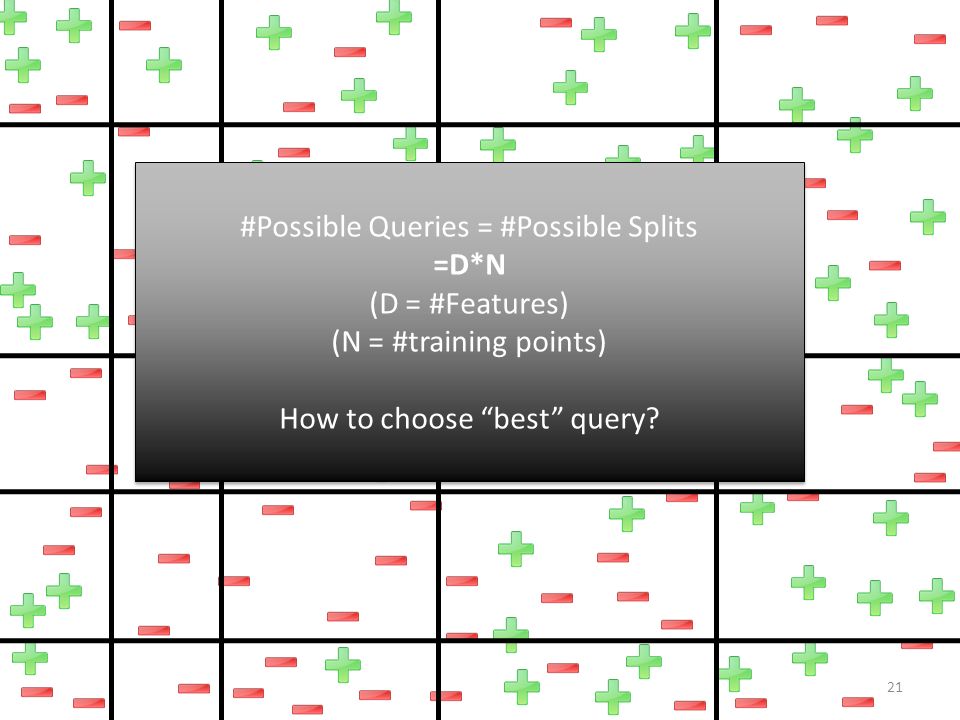 #Possible Queries = #Possible Splits
=D*N
(D = #Features)
(N = #training points)

How to choose “best” query?

21